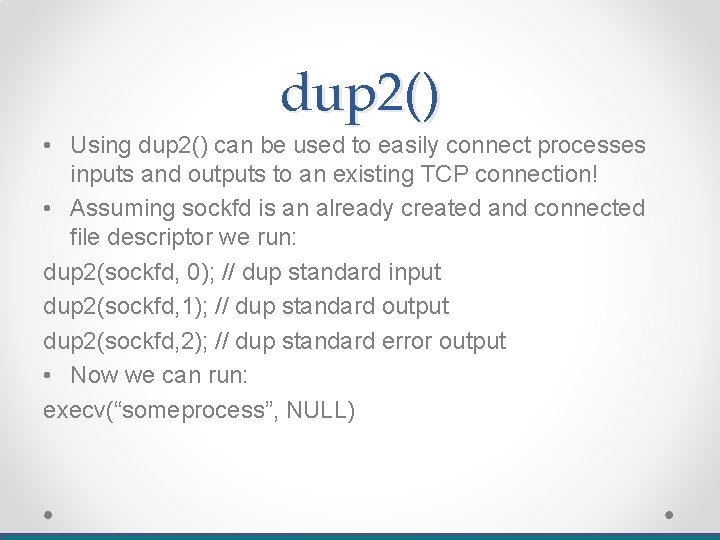 dup2()

• Using dup2() can be used to easily connect processes inputs and outputs to an existing TCP connection!
• Assuming sockfd is an already created and connected file descriptor we run:

dup2(sockfd, 0); // dup standard input
dup2(sockfd,1); // dup standard output
dup2(sockfd,2); // dup standard error output

• Now we can run:

execv(“someprocess”, NULL)